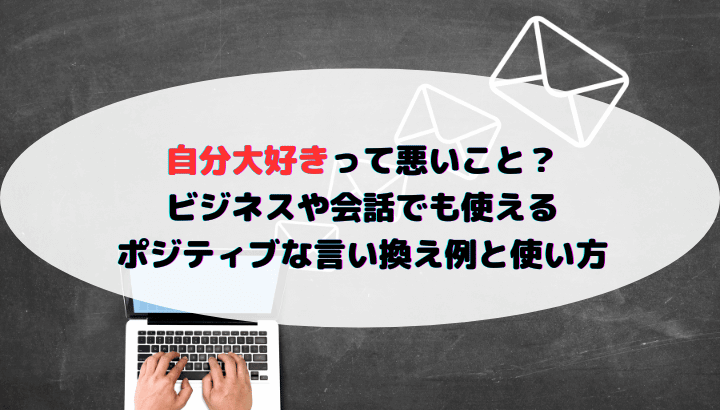 自分大好きって悪いこと？
ビジネスや会話でも使える
ポジティブな言い換え例と使い方